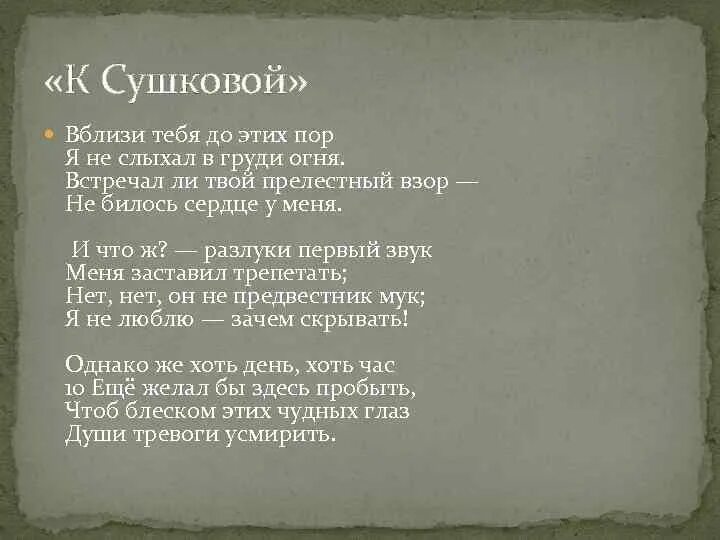 «К Сушковой»

Вблизи тебя до этих пор
Я не слыхал в груди огня.
Встречал ли твой прелестный взор —
Не билось сердце у меня.

И что ж? — разлуки первый звук
Меня заставил трепетать;
Нет, нет, он не предвестник мук;
Я не люблю — зачем скрывать!

Однако же хоть день, хоть час
10 Ещё желал бы здесь пробыть,
Чтоб блеском этих чудных глаз
Души тревоги усмирить.